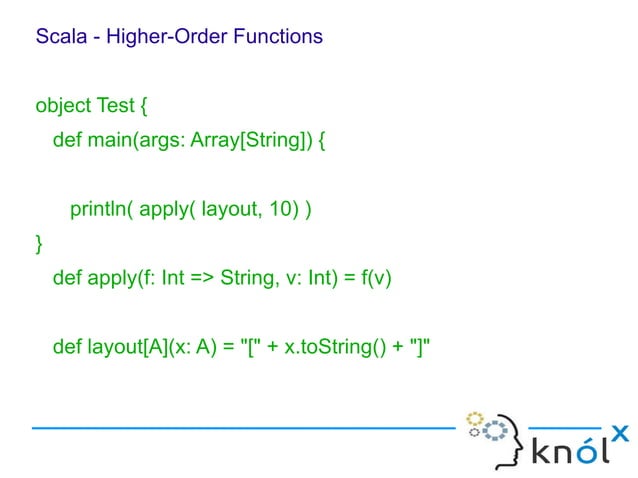 Scala - Higher-Order Functions

object Test {
def main(args: Array[String]) {

println( apply( layout, 10) )
}
def apply(f: Int => String, v: Int) = f(v)

def layout[A](x: A) = "[" + x.toString() + "]"

knólx